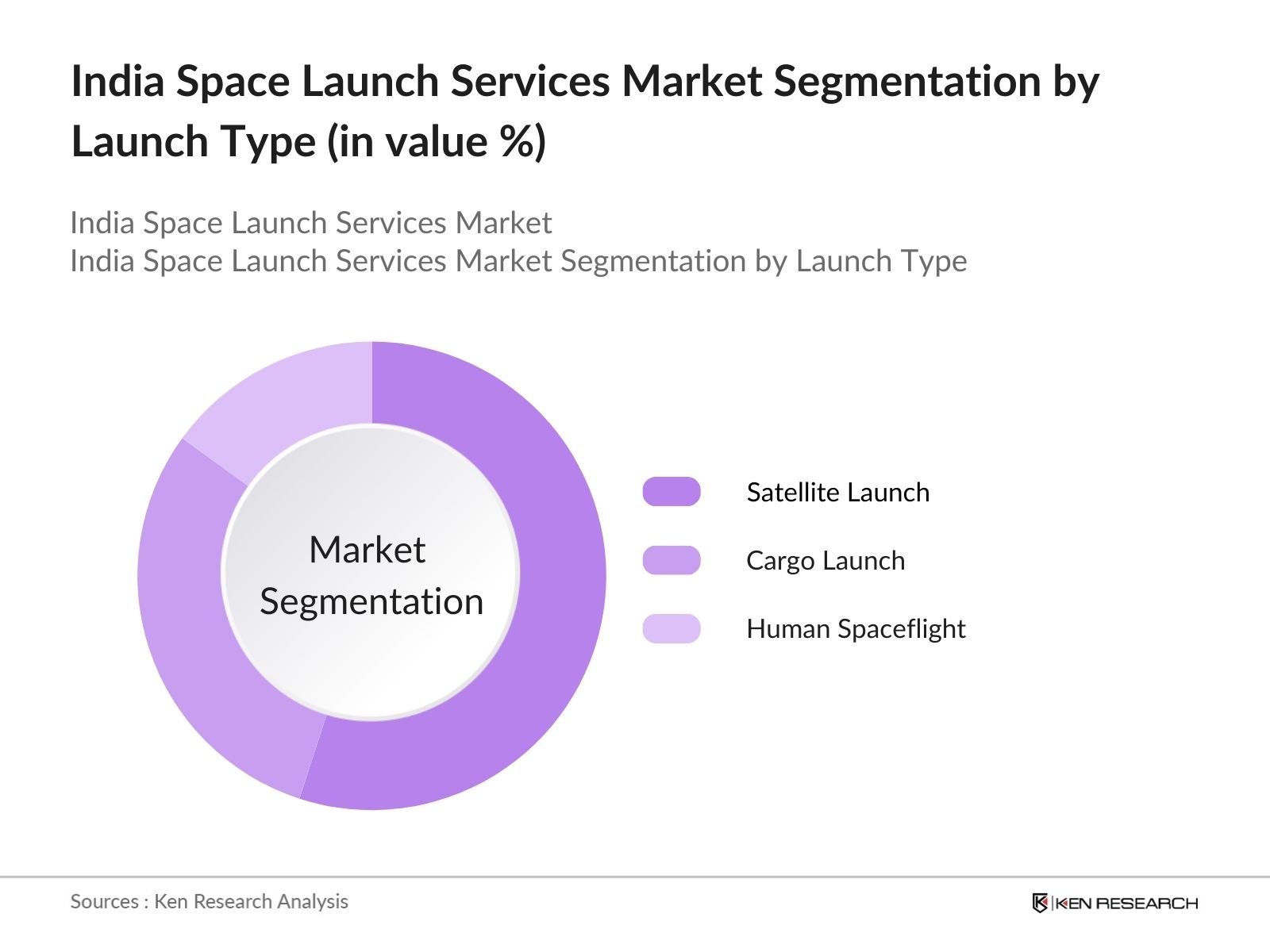 India Space Launch Services Market Segmentation by Launch Type (in value %)

India Space Launch Services Market
India Space Launch Services Market Segmentation by Launch Type

Market Segmentation

Satellite Launch
Cargo Launch
Human Spaceflight

Sources : Ken Research Analysis

KEN RESEARCH